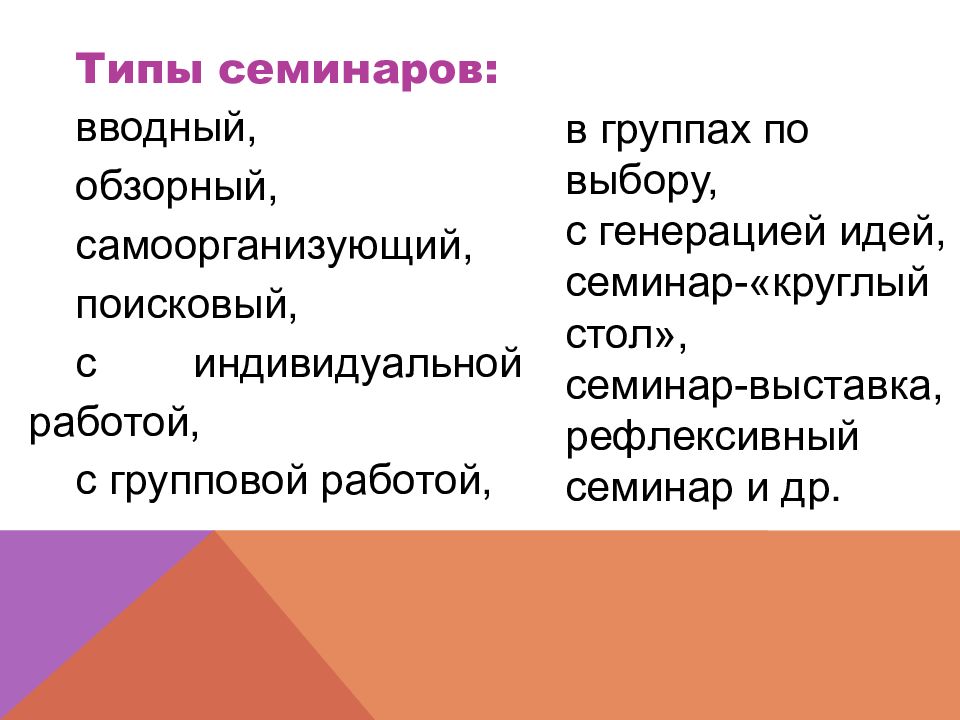 Типы семинаров:

вводный,

обзорный,

самоорганизующий,

поисковый,

с индивидуальной работой,

с групповой работой,

в группах по выбору,

с генерацией идей,

семинар-«круглый стол»,

семинар-выставка,

рефлексивный семинар и др.